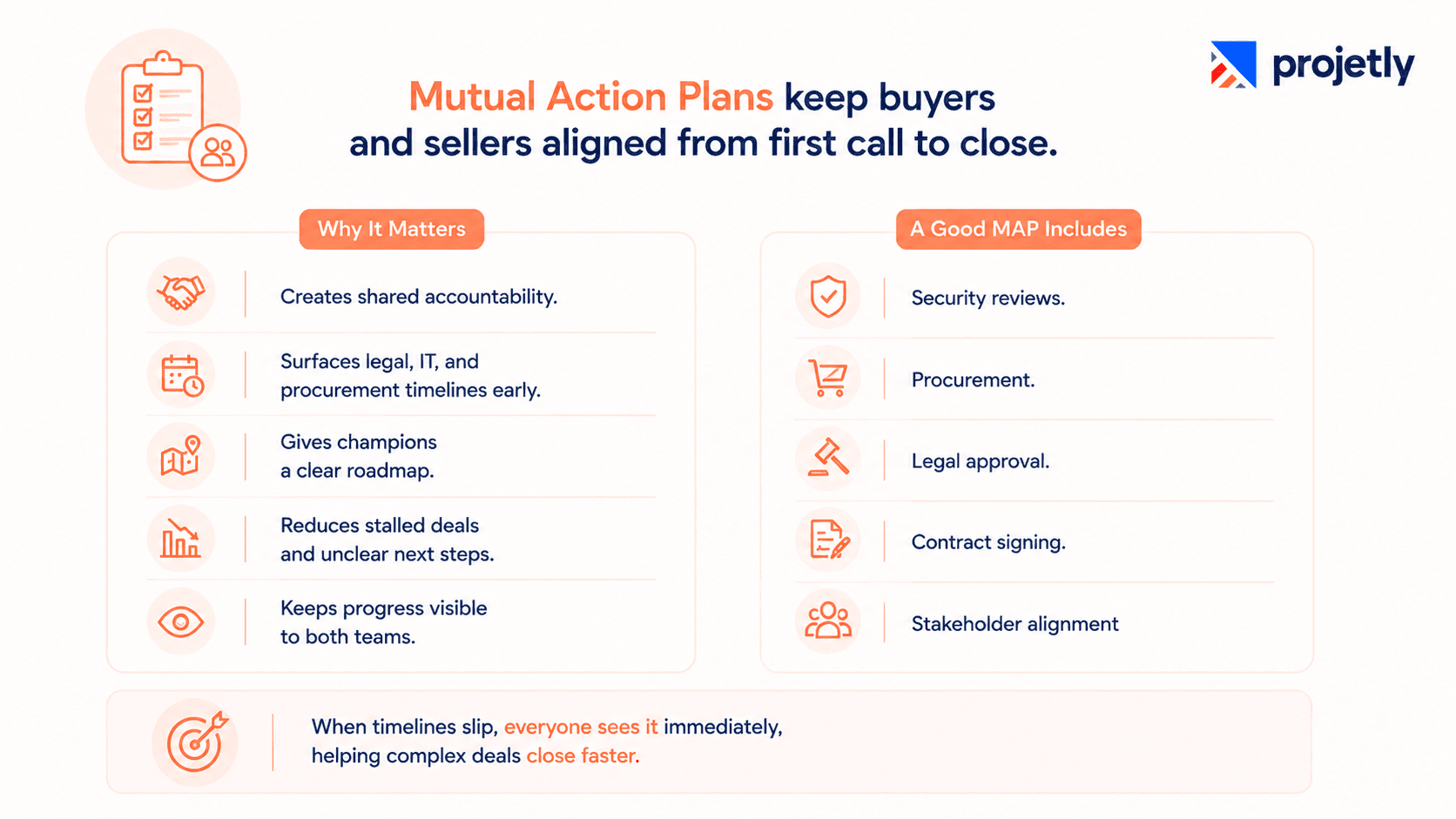 projetly

Mutual Action Plans keep buyers and sellers aligned from first call to close.

Why It Matters

Creates shared accountability.

Surfaces legal, IT, and procurement timelines early.

Gives champions a clear roadmap.

Reduces stalled deals and unclear next steps.

Keeps progress visible to both teams.

A Good MAP Includes

Security reviews.

Procurement.

Legal approval.

Contract signing.

Stakeholder alignment

When timelines slip, everyone sees it immediately, helping complex deals close faster.